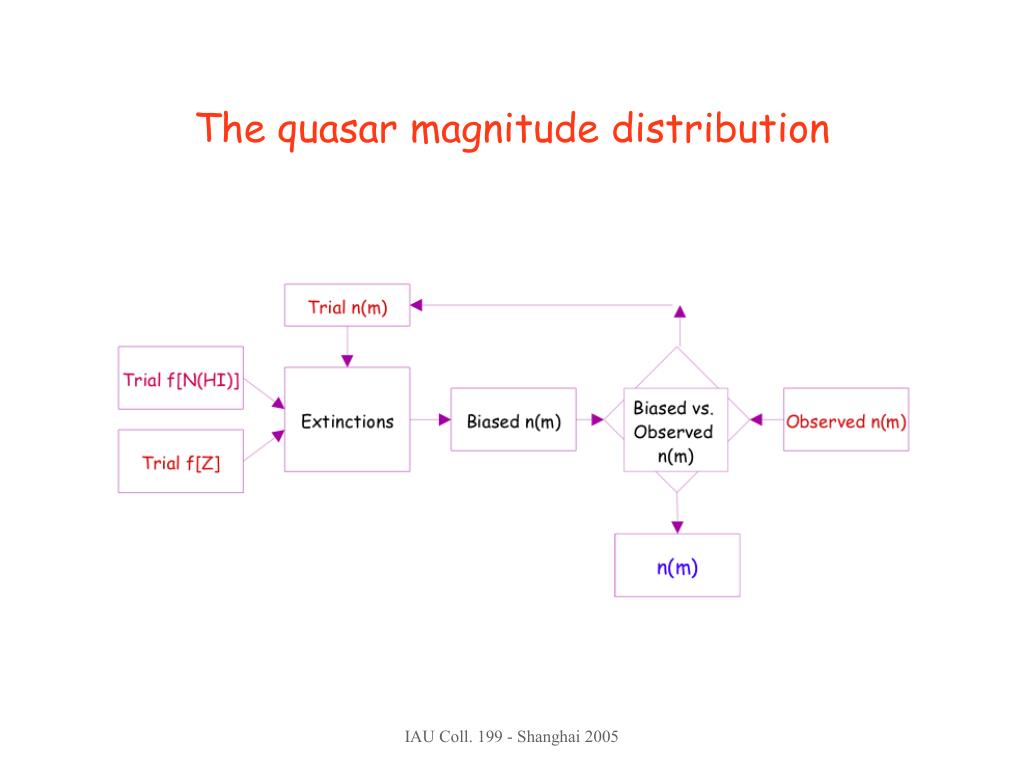 The quasar magnitude distribution

Trial n(m)

Trial f[N(HI)]

Trial f[Z]

Extinctions

Biased n(m)

Biased vs. Observed n(m)

Observed n(m)

n(m)

IAU Coll. 199 - Shanghai 2005